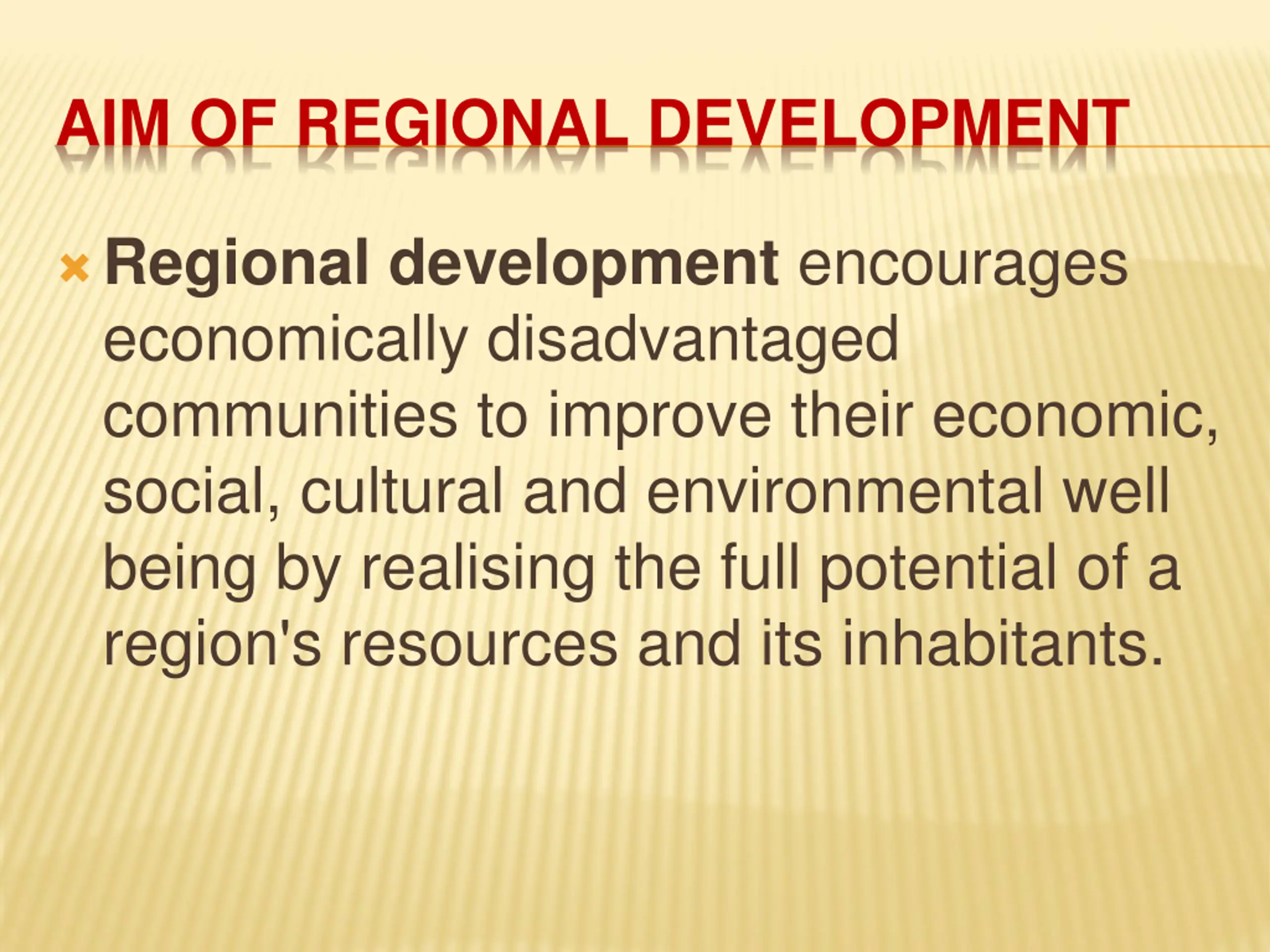 AIM OF REGIONAL DEVELOPMENT

Regional development encourages economically disadvantaged communities to improve their economic, social, cultural and environmental well being by realising the full potential of a region's resources and its inhabitants.